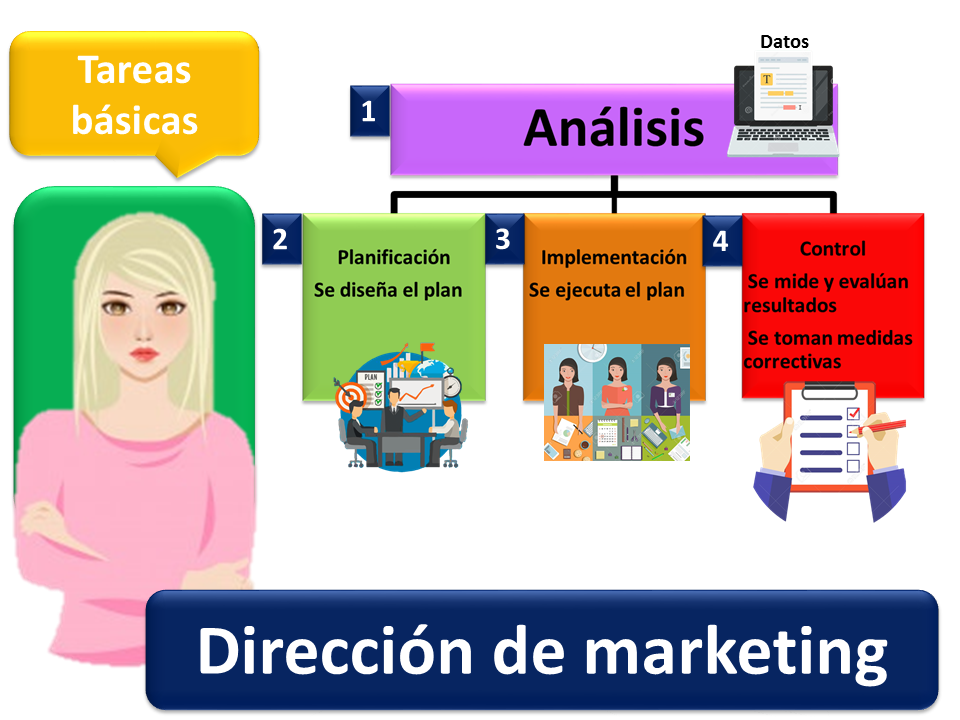 Tareas básicas

Datos

1
Análisis

2
Planificación
Se diseña el plan

PLAN

3
Implementación
Se ejecuta el plan

4
Control
Se mide y evalúan resultados
Se toman medidas correctivas

Dirección de marketing